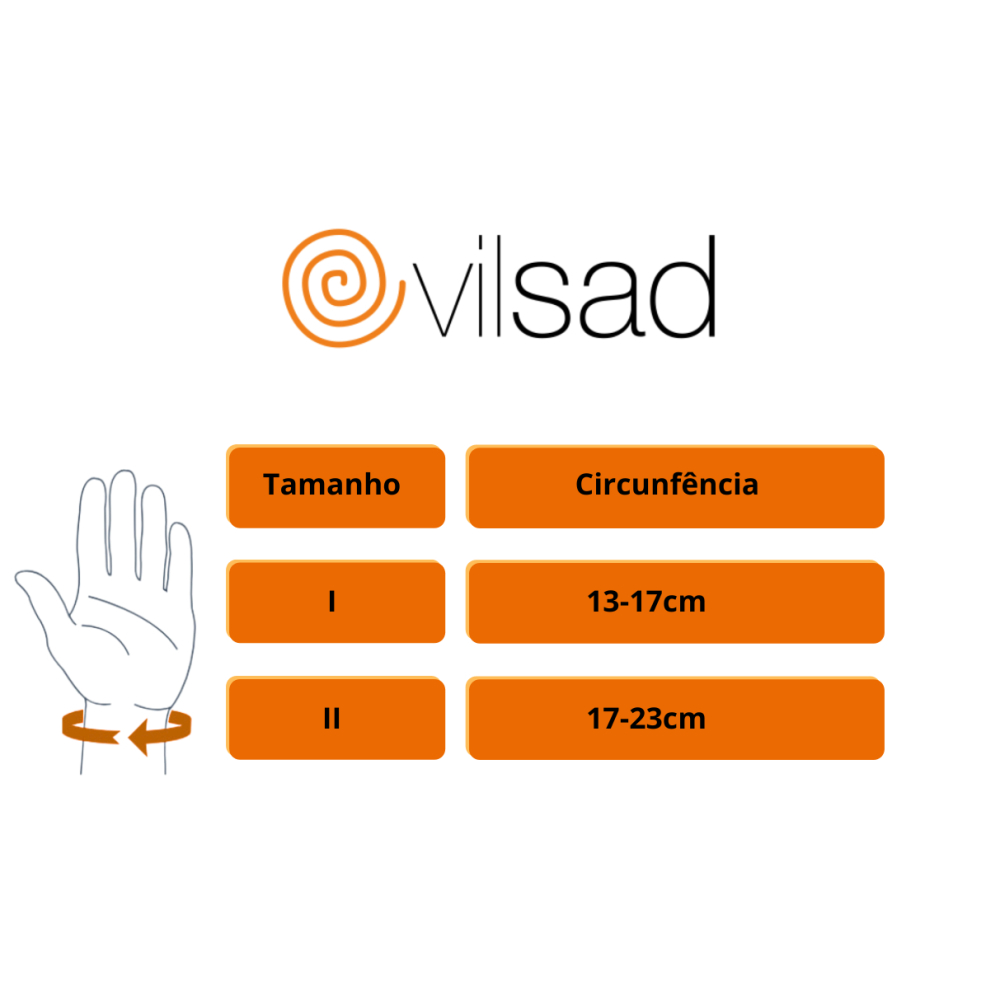 vilsad

| Tamanho | Circunfência |
|---|---|
| I | 13-17cm |
| II | 17-23cm |